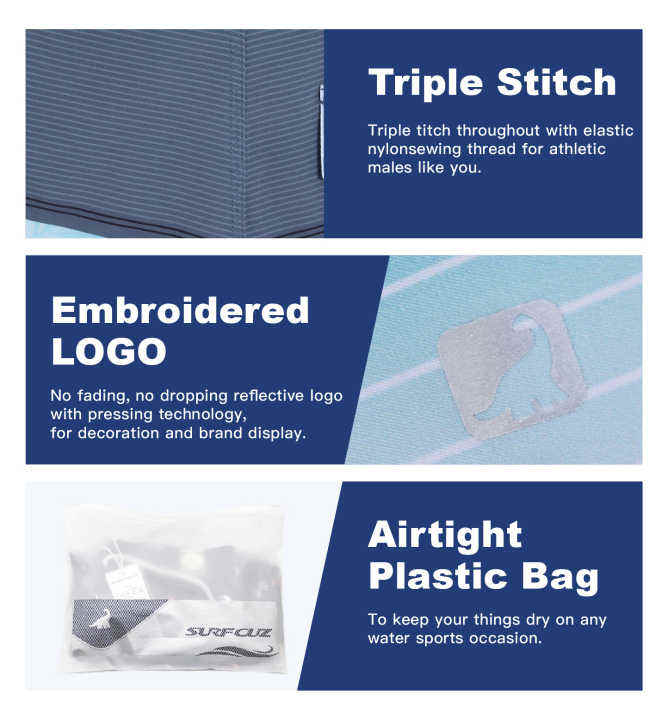 Triple Stitch

Triple titch throughout with elastic nylonsewing thread for athletic males like you.

Embroidered LOGO

No fading, no dropping reflective logo with pressing technology, for decoration and brand display.

SURFCUZ

Airtight Plastic Bag

To keep your things dry on any water sports occasion.